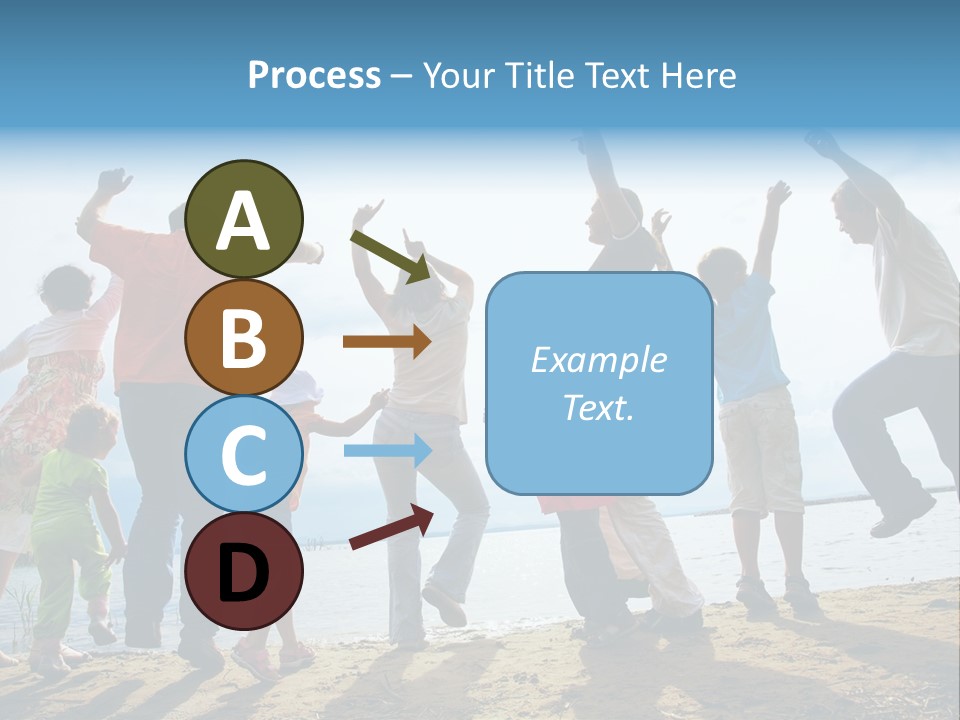 Process – Your Title Text Here

A

B

C

D

Example Text.